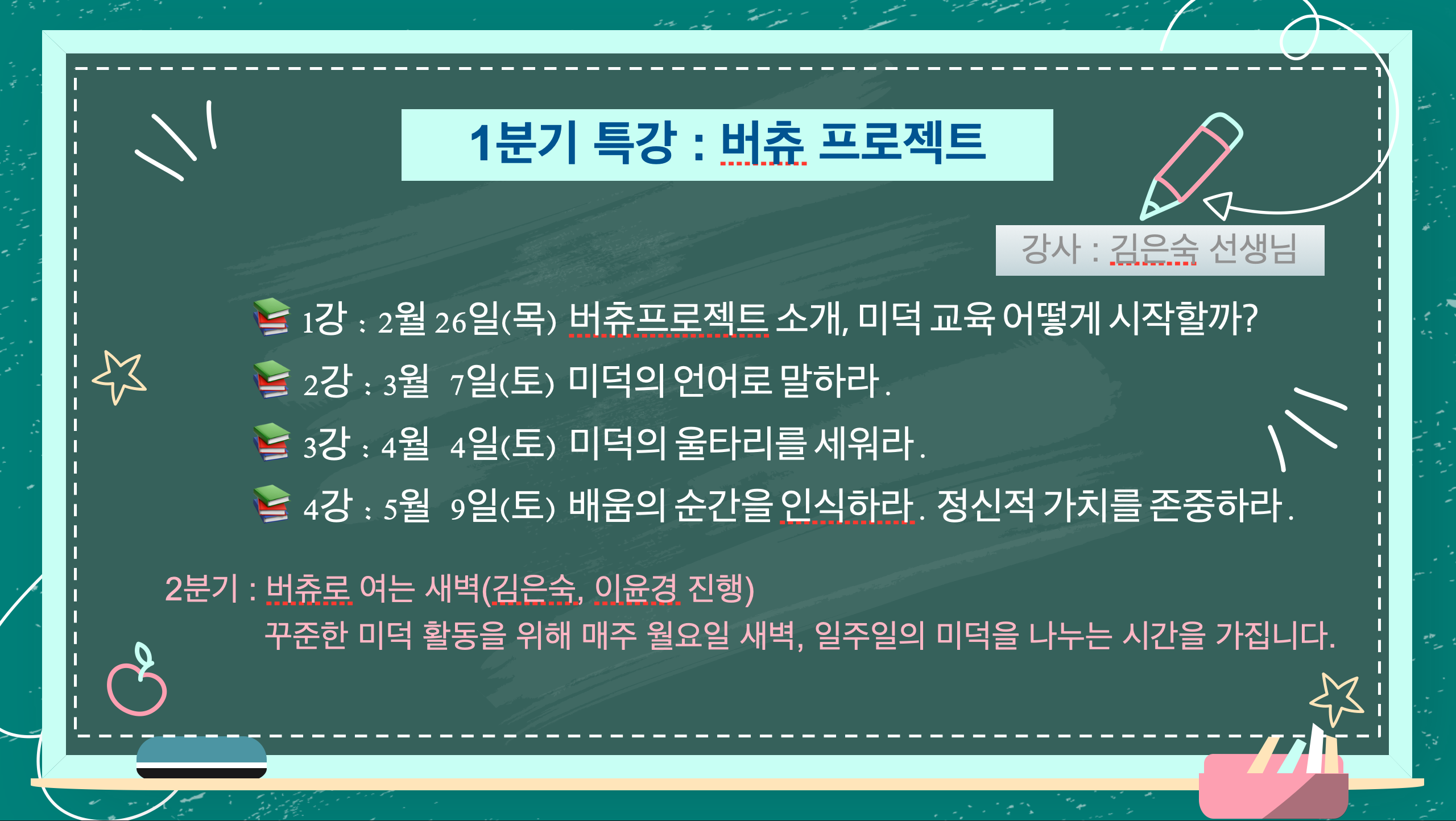 1분기 특강 : 버츄 프로젝트

강사 : 김은숙 선생님

1강 : 2월 26일(목) 버츄프로젝트 소개, 미덕 교육 어떻게 시작할까?
2강 : 3월 7일(토) 미덕의 언어로 말하라.
3강 : 4월 4일(토) 미덕의 울타리를 세워라.
4강 : 5월 9일(토) 배움의 순간을 인식하라. 정신적 가치를 존중하라.

2분기 : 버츄로 여는 새벽(김은숙, 이윤경 진행)
꾸준한 미덕 활동을 위해 매주 월요일 새벽, 일주일의 미덕을 나누는 시간을 가집니다.